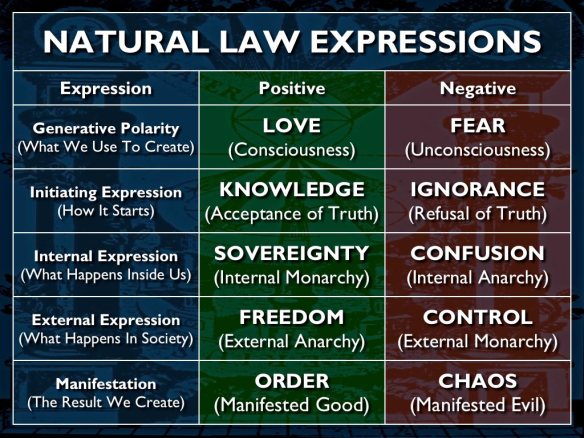 NATURAL LAW EXPRESSIONS

| Expression | Positive | Negative |
|---|---|---|
| Generative Polarity (What We Use To Create) | LOVE (Consciousness) | FEAR (Unconsciousness) |
| Initiating Expression (How It Starts) | KNOWLEDGE (Acceptance of Truth) | IGNORANCE (Refusal of Truth) |
| Internal Expression (What Happens Inside Us) | SOVEREIGNTY (Internal Monarchy) | CONFUSION (Internal Anarchy) |
| External Expression (What Happens In Society) | FREEDOM (External Anarchy) | CONTROL (External Monarchy) |
| Manifestation (The Result We Create) | ORDER (Manifested Good) | CHAOS (Manifested Evil) |